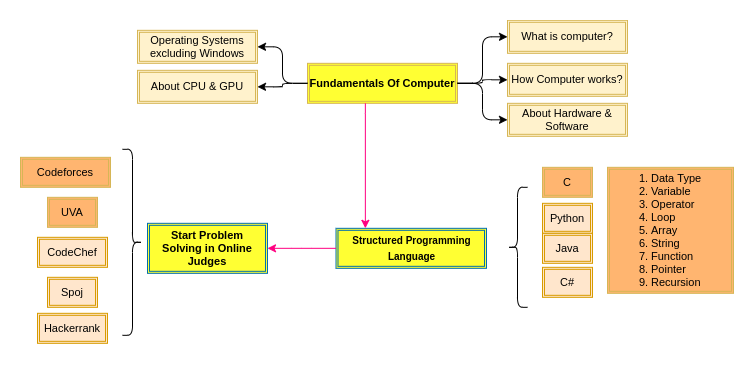 Operating Systems excluding Windows

About CPU & GPU

Fundamentals Of Computer

What is computer?

How Computer works?

About Hardware & Software

Codeforces

UVA

CodeChef

Spoj

Hackerrank

Start Problem Solving in Online Judges

Structured Programming Language

C

Python

Java

C#

1. Data Type
2. Variable
3. Operator
4. Loop
5. Array
6. String
7. Function
8. Pointer
9. Recursion